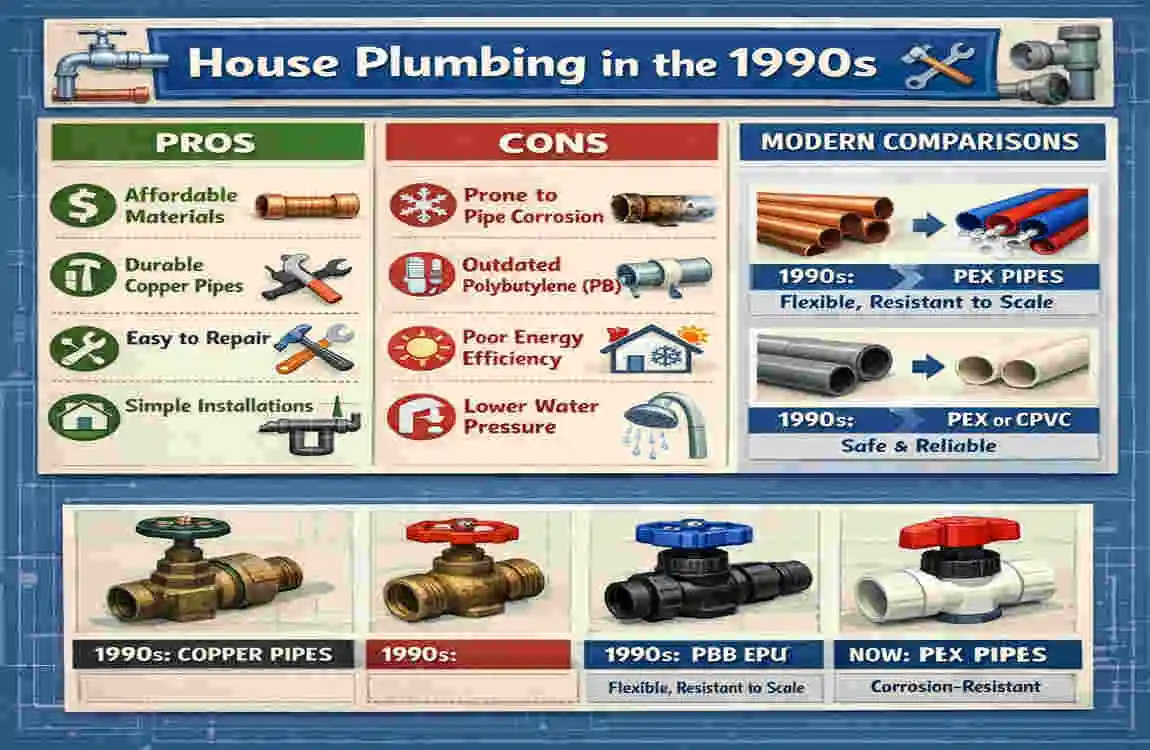 House Plumbing in the 1990s

PROS

Affordable Materials

Durable Copper Pipes

Easy to Repair

Simple Installations

CONS

Prone to Pipe Corrosion

Outdated Polybutylene (PB)

Poor Energy Efficiency

Lower Water Pressure

MODERN COMPARISONS

1990s: PEX PIPES

Flexible, Resistant to Scale

1990s: PEX or CPVC

Safe & Reliable

1990s: COPPER PIPES

1990s:

1990s: PBB EPU

Flexible, Resistant to Scale

NOW: PEX PIPES

Corrosion-Resistant